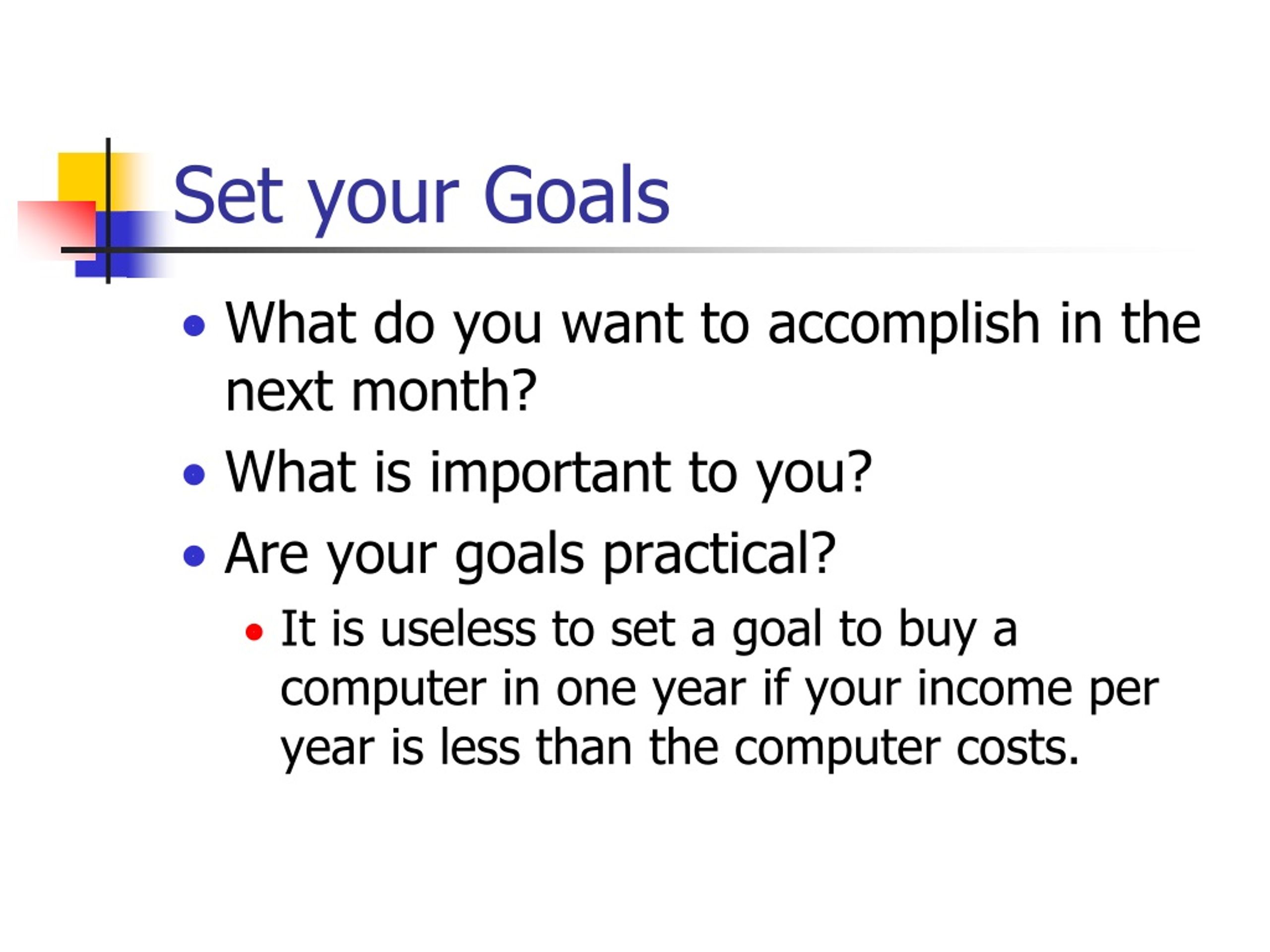 Set your Goals

- What do you want to accomplish in the next month?
- What is important to you?
- Are your goals practical?
  - It is useless to set a goal to buy a computer in one year if your income per year is less than the computer costs.